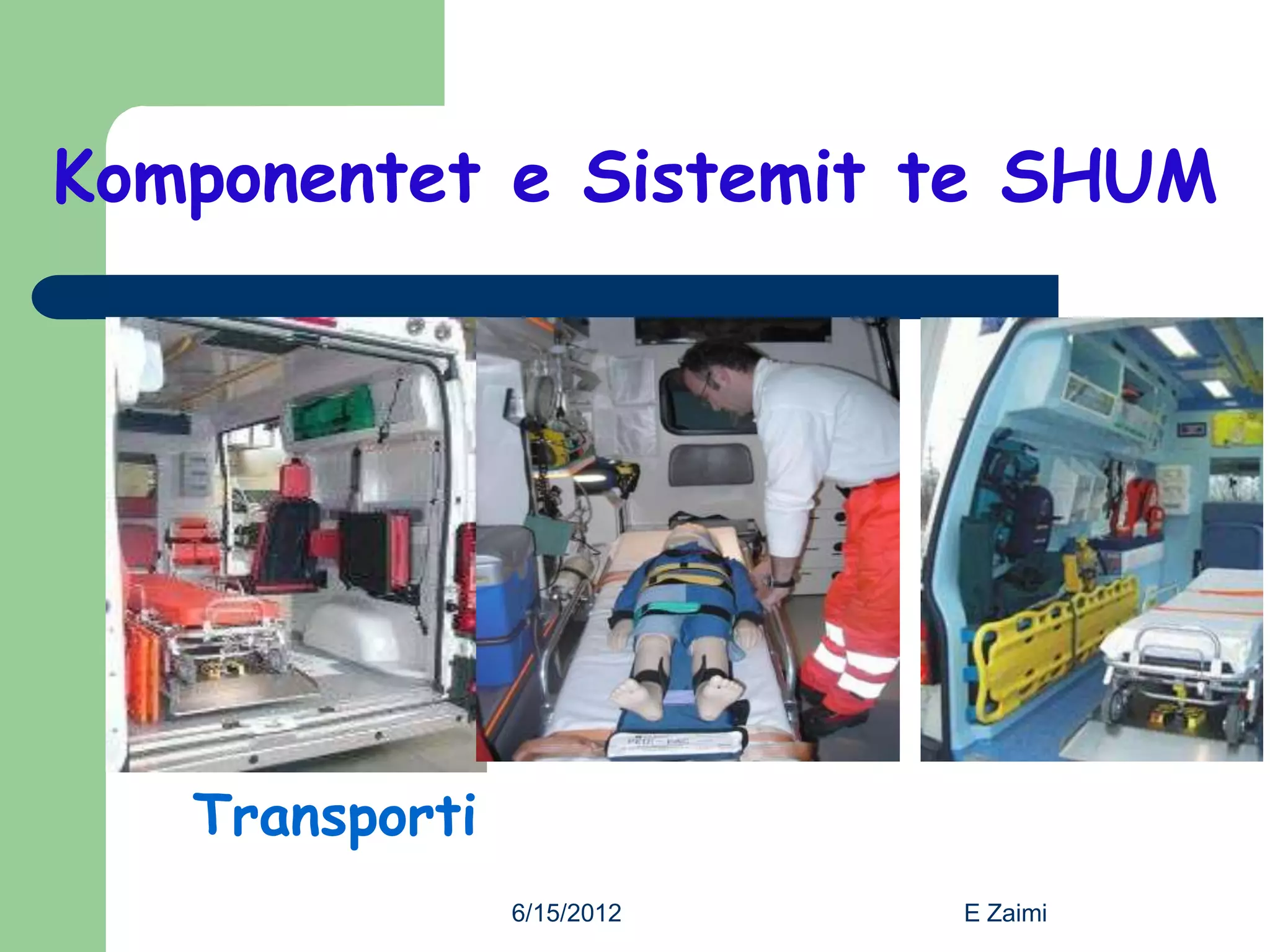 Komponentet e Sistemit te SHUM

Transporti

6/15/2012

E Zaimi